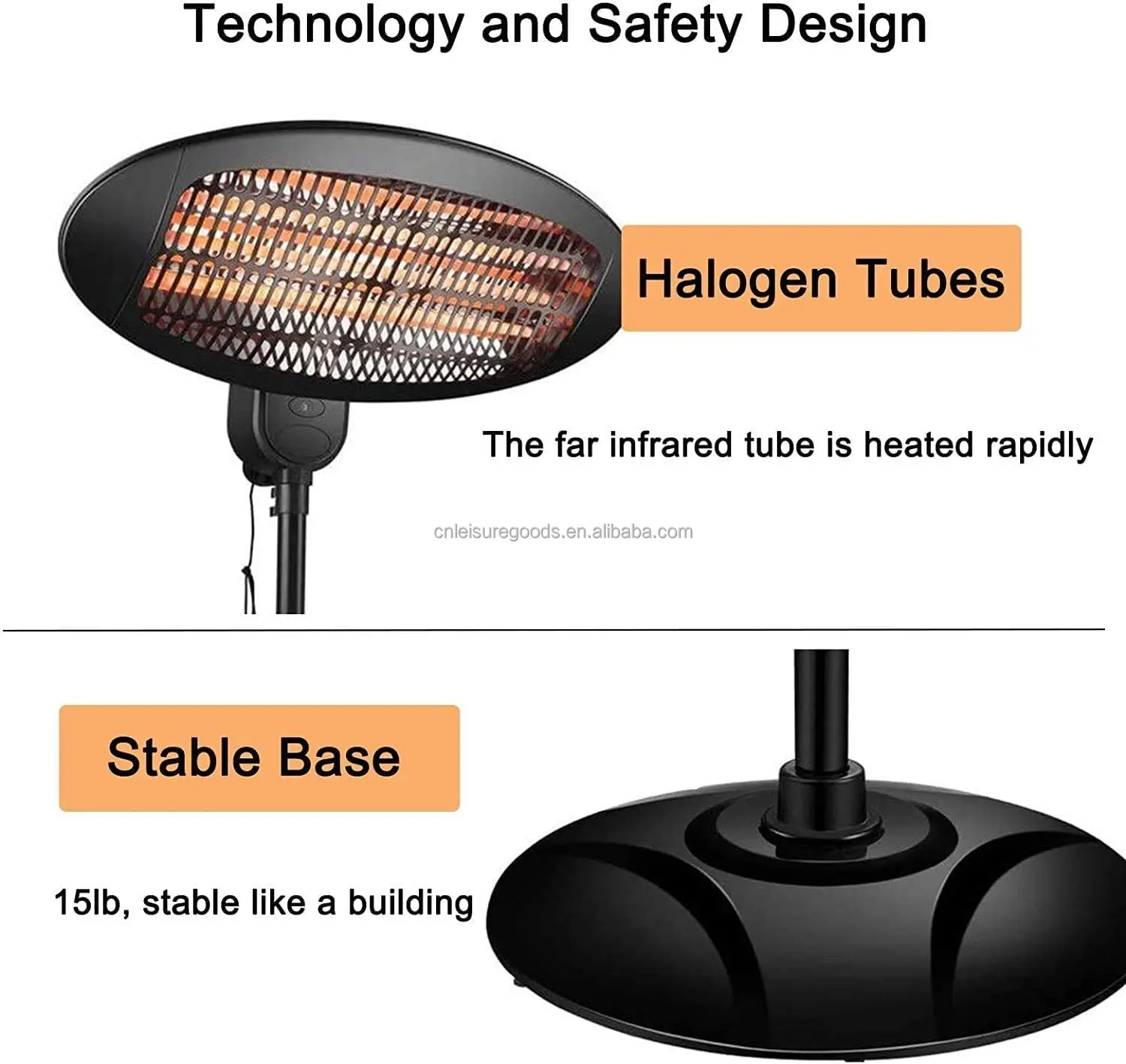 Technology and Safety Design

Halogen Tubes

The far infrared tube is heated rapidly

cnleisuregoods.en.alibaba.com

Stable Base

15lb, stable like a building